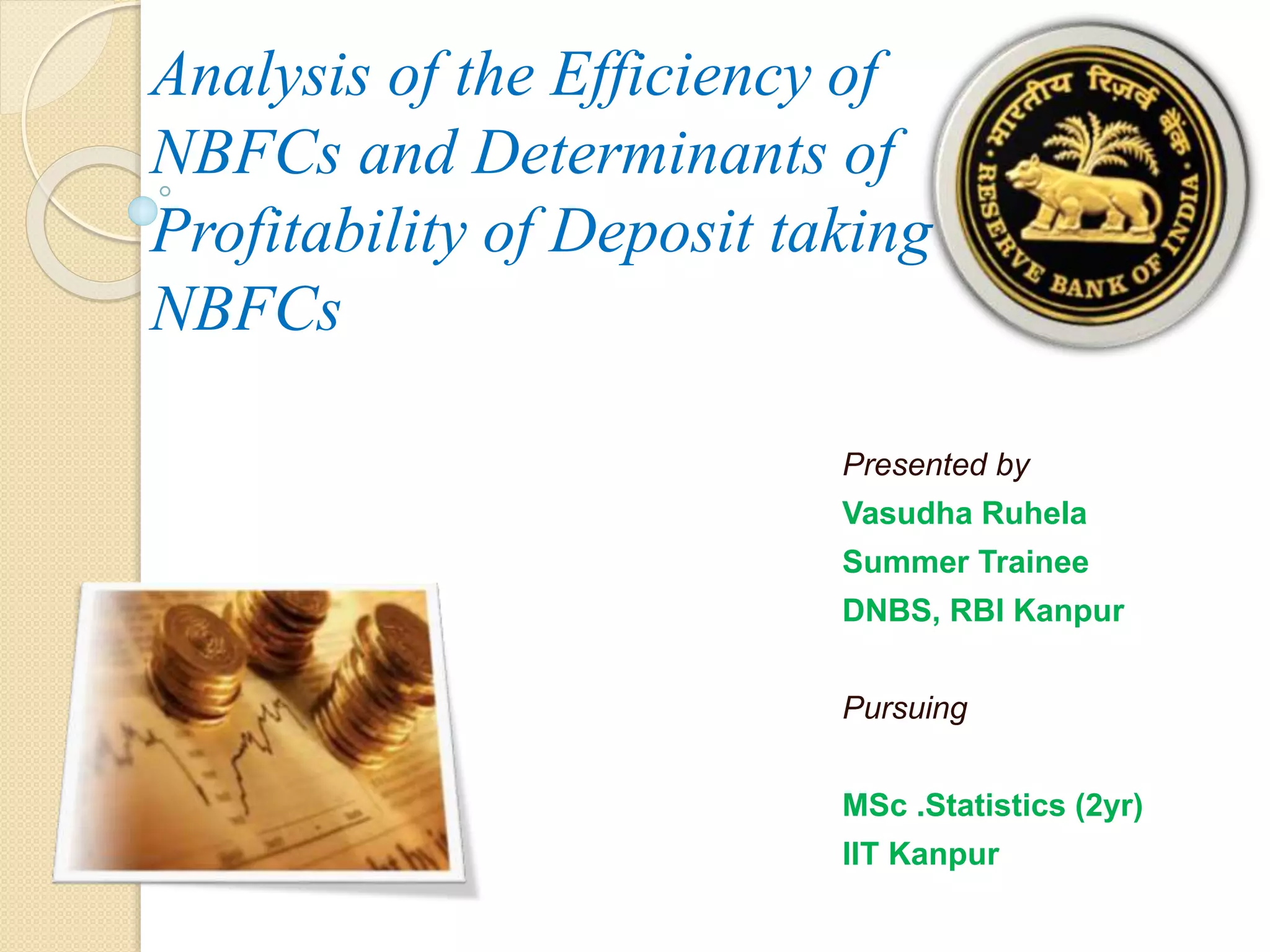 Analysis of the Efficiency of NBFCs and Determinants of Profitability of Deposit taking NBFCs

भारतीय रिज़र्व बैंक
RESERVE BANK OF INDIA

Presented by
Vasudha Ruhela
Summer Trainee
DNBS, RBI Kanpur

Pursuing

MSc .Statistics (2yr)
IIT Kanpur